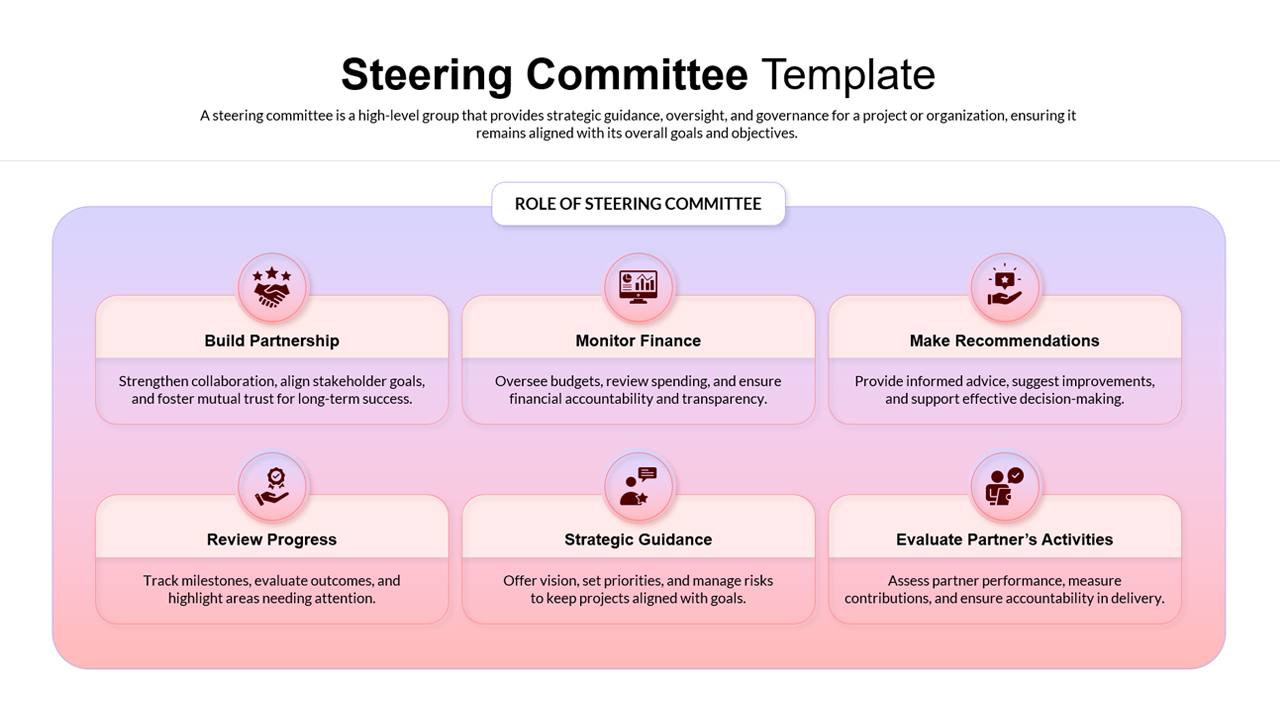 Steering Committee Template

A steering committee is a high-level group that provides strategic guidance, oversight, and governance for a project or organization, ensuring it remains aligned with its overall goals and objectives.

ROLE OF STEERING COMMITTEE

Build Partnership

Strengthen collaboration, align stakeholder goals, and foster mutual trust for long-term success.

Monitor Finance

Oversee budgets, review spending, and ensure financial accountability and transparency.

Make Recommendations

Provide informed advice, suggest improvements, and support effective decision-making.

Review Progress

Track milestones, evaluate outcomes, and highlight areas needing attention.

Strategic Guidance

Offer vision, set priorities, and manage risks to keep projects aligned with goals.

Evaluate Partner's Activities

Assess partner performance, measure contributions, and ensure accountability in delivery.